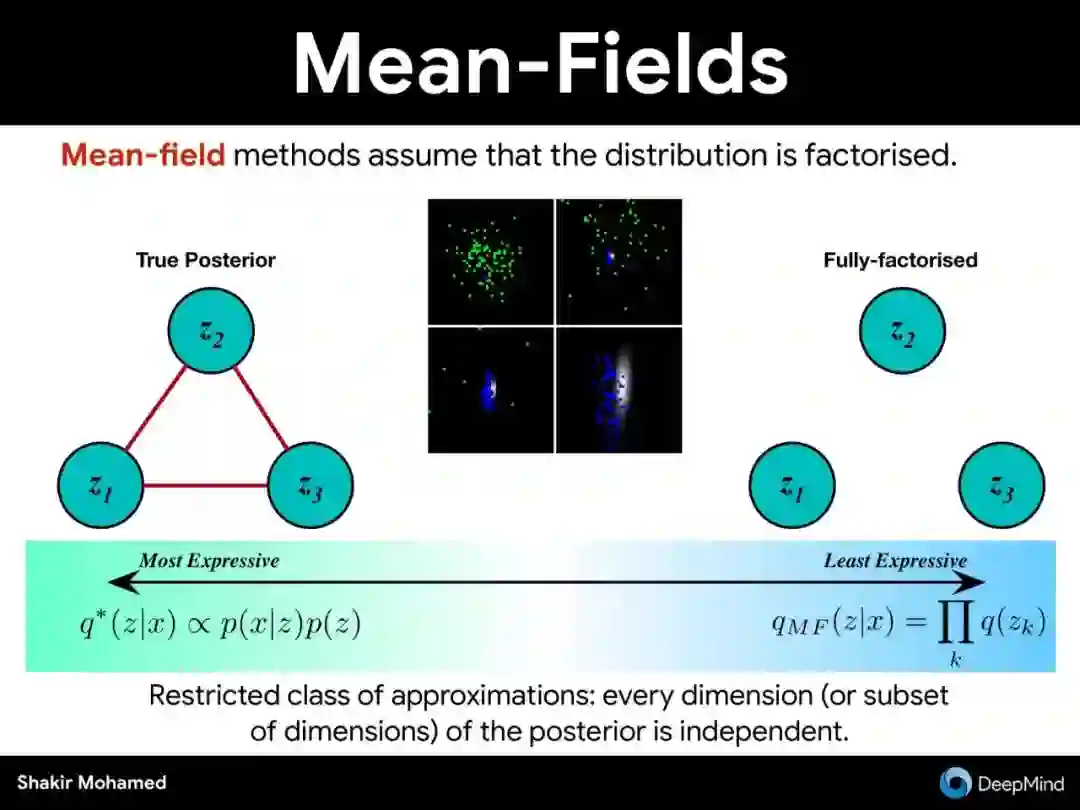 Mean-Fields

Mean-field methods assume that the distribution is factorised.

True Posterior

$z_2$

$z_1$

$z_3$

Fully-factorised

$z_2$

$z_1$

$z_3$

Most Expressive

Least Expressive

$q^*(z|x) \propto p(x|z)p(z)$

$q_{MF}(z|x) = \prod_k q(z_k)$

Restricted class of approximations: every dimension (or subset of dimensions) of the posterior is independent.

Shakir Mohamed

DeepMind